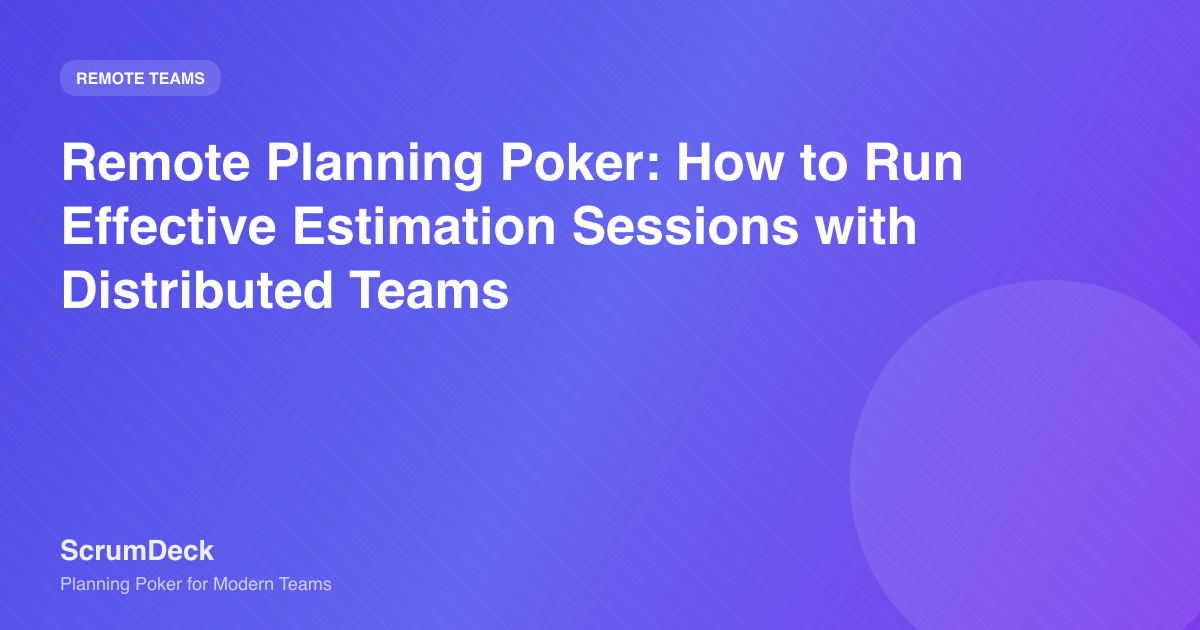 REMOTE TEAMS

Remote Planning Poker: How to Run Effective Estimation Sessions with Distributed Teams

ScrumDeck

Planning Poker for Modern Teams